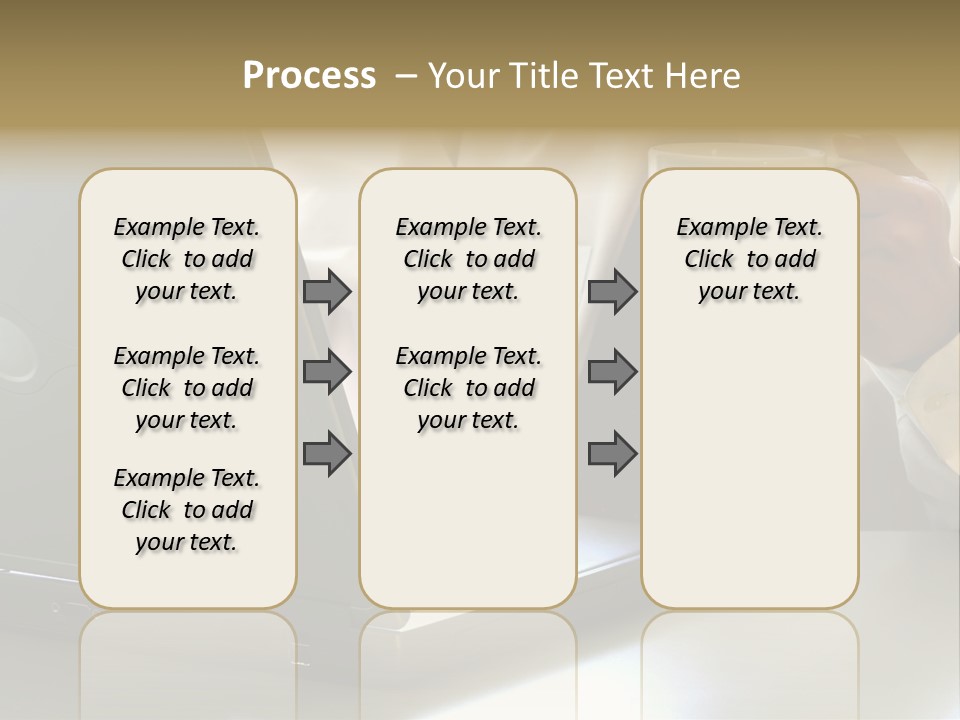 Process – Your Title Text Here

Example Text. Click to add your text.

Example Text. Click to add your text.

Example Text. Click to add your text.

Example Text. Click to add your text.

Example Text. Click to add your text.

Example Text. Click to add your text.